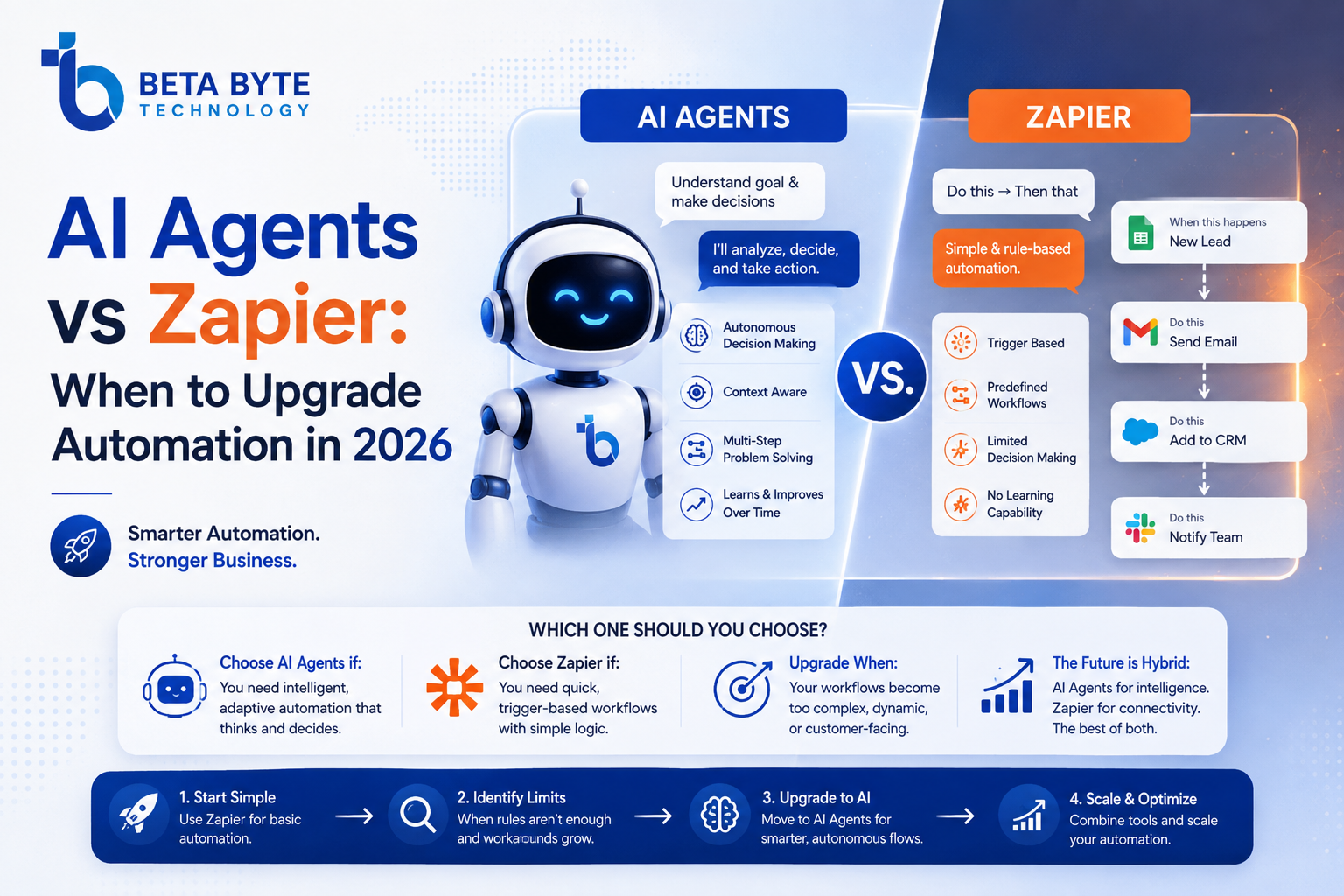 BETA BYTE
TECHNOLOGY

AI Agents vs Zapier:
When to Upgrade Automation in 2026

Smarter Automation.
Stronger Business.

AI AGENTS

Understand goal & make decisions

I'll analyze, decide, and take action.

Autonomous Decision Making
Context Aware
Multi-Step Problem Solving
Learns & Improves Over Time

VS.

ZAPIER

Do this → Then that

Simple & rule-based automation.

Trigger Based
Predefined Workflows
Limited Decision Making
No Learning Capability

When this happens
New Lead

Do this
Send Email

Do this
Add to CRM

Do this
Notify Team

WHICH ONE SHOULD YOU CHOOSE?

Choose AI Agents if:
You need intelligent, adaptive automation that thinks and decides.

Choose Zapier if:
You need quick, trigger-based workflows with simple logic.

Upgrade When:
Your workflows become too complex, dynamic, or customer-facing.

The Future is Hybrid:
AI Agents for intelligence. Zapier for connectivity. The best of both.

1. Start Simple
Use Zapier for basic automation.

2. Identify Limits
When rules aren't enough and workarounds grow.

3. Upgrade to AI
Move to AI Agents for smarter, autonomous flows.

4. Scale & Optimize
Combine tools and scale your automation.